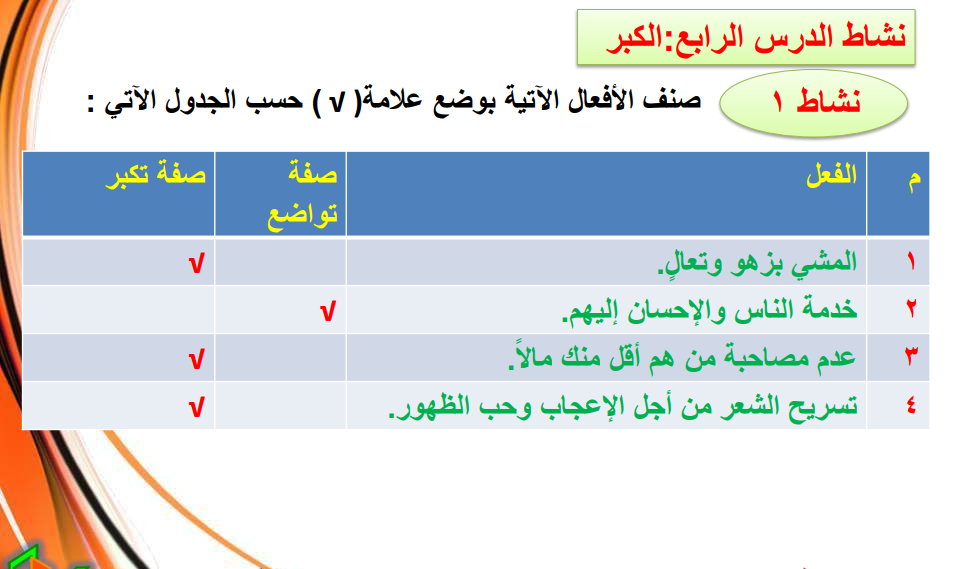 نشاط الدرس الرابع:الكبر

نشاط ١

صنف الأفعال الآتية بوضع علامة( √ ) حسب الجدول الآتي :

| م | الفعل | صفة تواضع | صفة تكبر |
|---|---|---|---|
| ١ | المشي بزهو وتعالٍ. | | √ |
| ٢ | خدمة الناس والإحسان إليهم. | √ | |
| ٣ | عدم مصاحبة من هم أقل منك مالاً. | | √ |
| ٤ | تسريح الشعر من أجل الإعجاب وحب الظهور. | | √ |